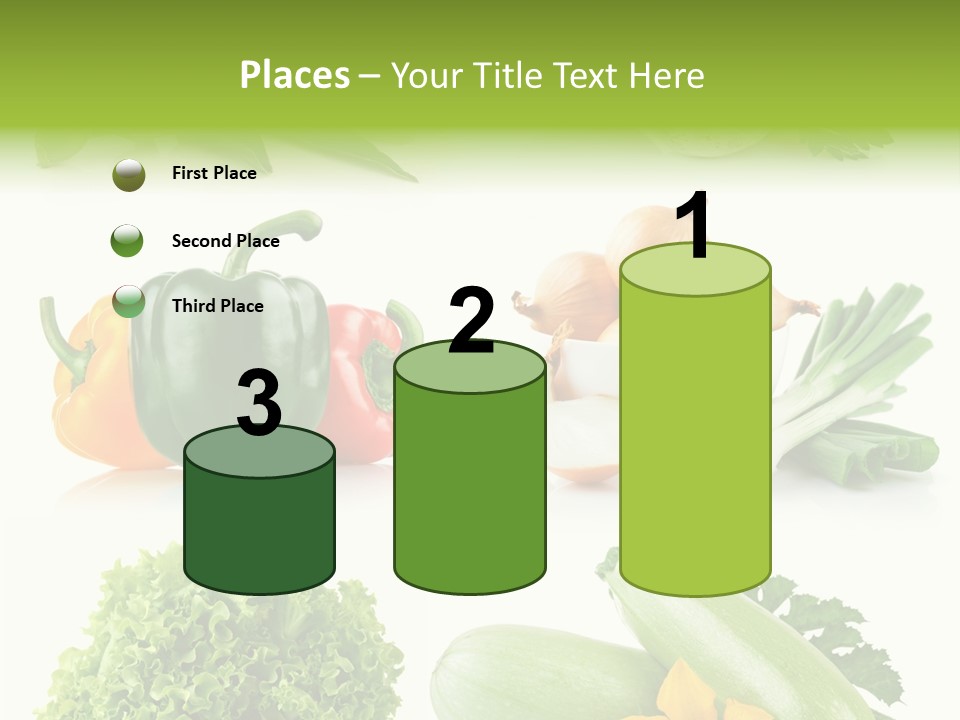 Places – Your Title Text Here

First Place

Second Place

Third Place

3

2

1